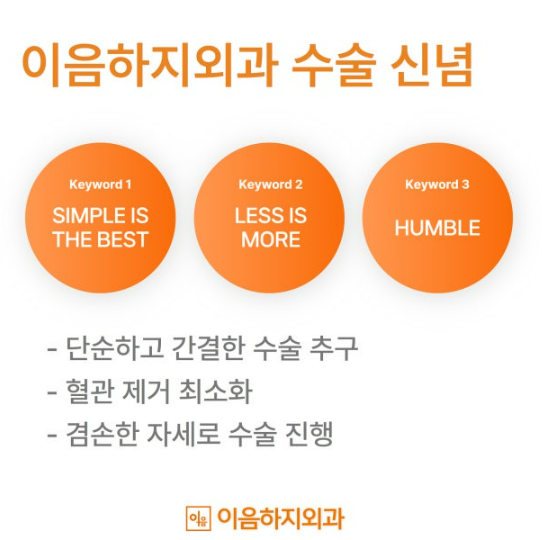 이음하지외과 수술 신념

Keyword 1
SIMPLE IS THE BEST

Keyword 2
LESS IS MORE

Keyword 3
HUMBLE

- 단순하고 간결한 수술 추구
- 혈관 제거 최소화
- 겸손한 자세로 수술 진행

이음 이음하지외과